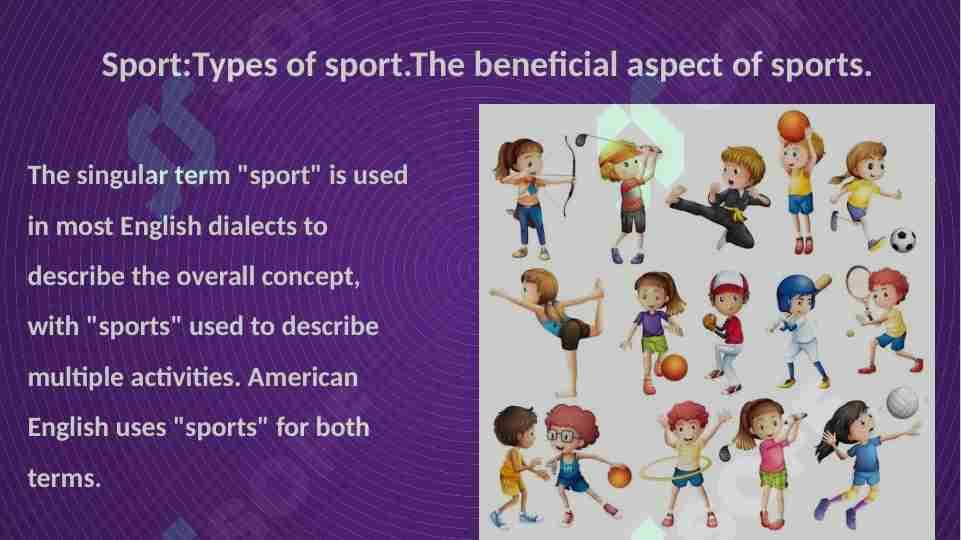 Sport:Types of sport.The beneficial aspect of sports.

The singular term "sport" is used in most English dialects to describe the overall concept, with "sports" used to describe multiple activities. American English uses "sports" for both terms.